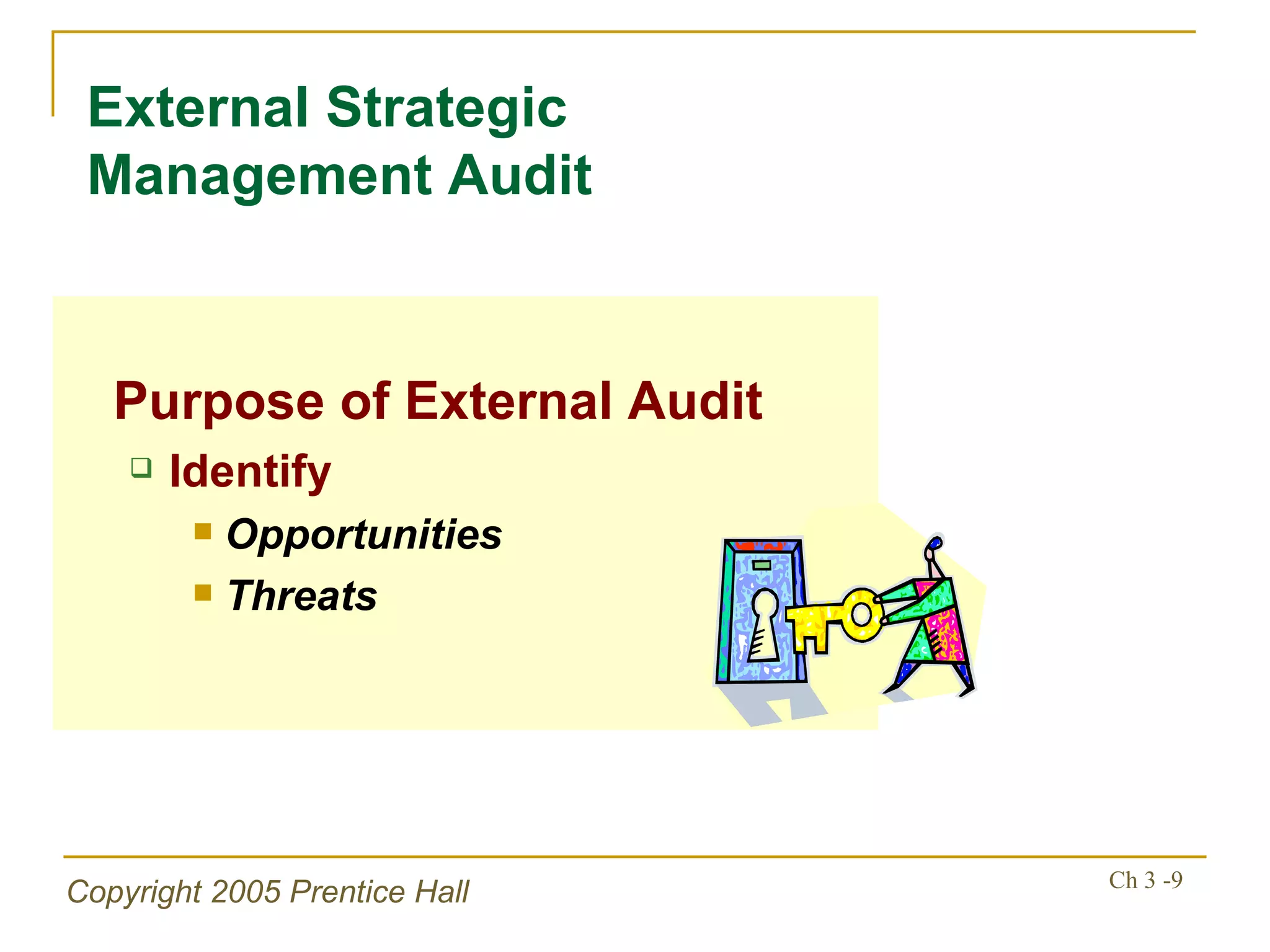 External Strategic Management Audit

Purpose of External Audit

❑ Identify

▪ Opportunities

▪ Threats

Copyright 2005 Prentice Hall

Ch 3 -9